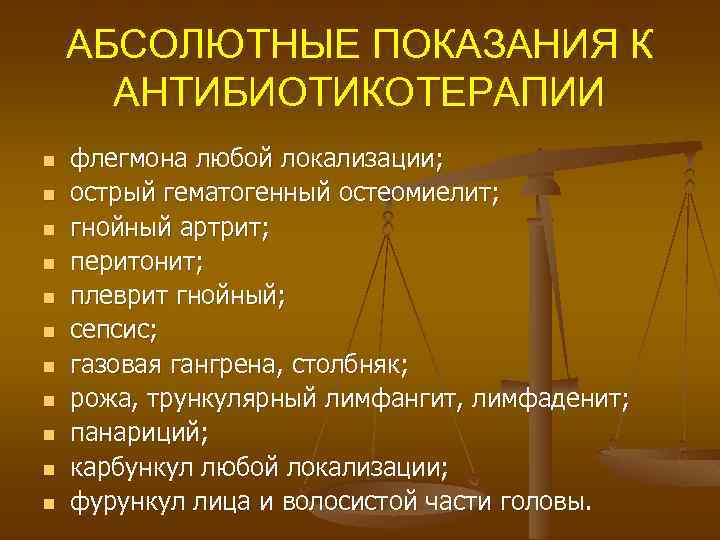 АБСОЛЮТНЫЕ ПОКАЗАНИЯ К АНТИБИОТИКОТЕРАПИИ

- флегмона любой локализации;
- острый гематогенный остеомиелит;
- гнойный артрит;
- перитонит;
- плеврит гнойный;
- сепсис;
- газовая гангрена, столбняк;
- рожа, трункулярный лимфангит, лимфаденит;
- панариций;
- карбункул любой локализации;
- фурункул лица и волосистой части головы.